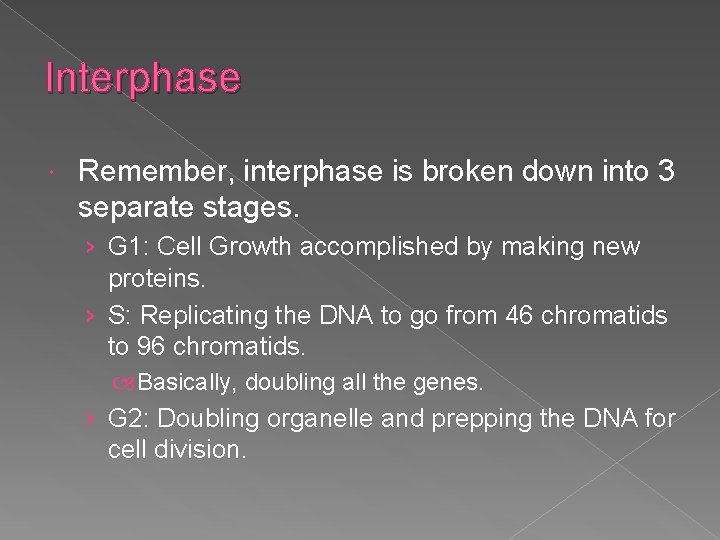 Interphase

Remember, interphase is broken down into 3 separate stages.

› G1: Cell Growth accomplished by making new proteins.

› S: Replicating the DNA to go from 46 chromatids to 96 chromatids.

Basically, doubling all the genes.

› G2: Doubling organelle and prepping the DNA for cell division.